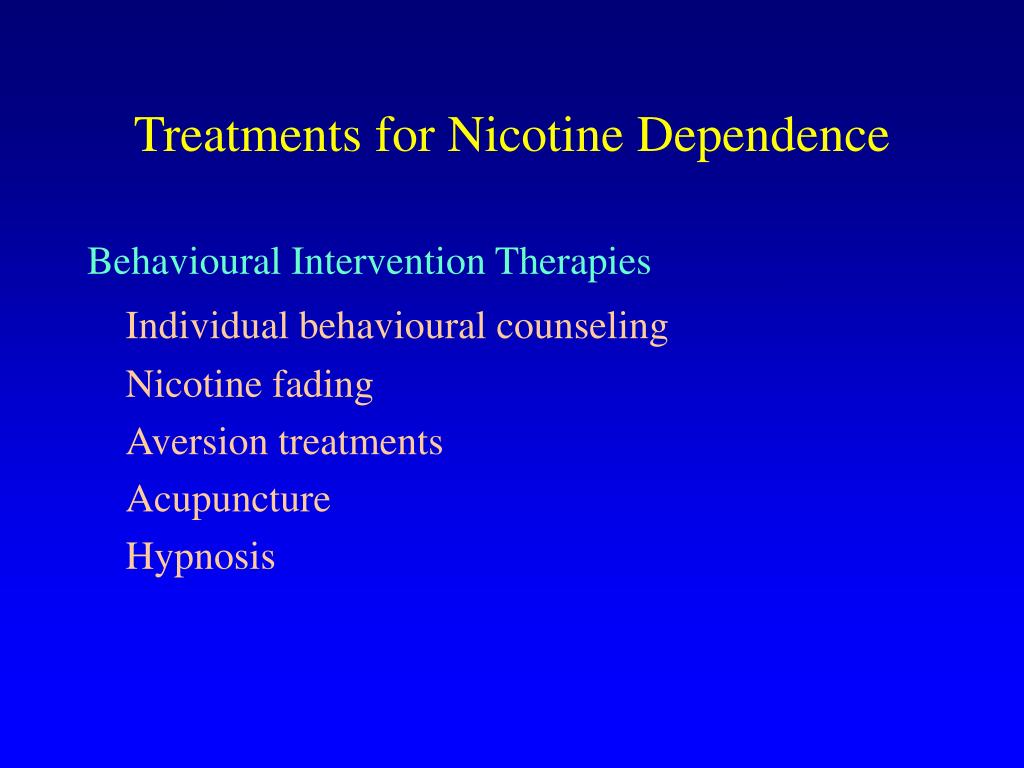 Treatments for Nicotine Dependence

Behavioural Intervention Therapies

Individual behavioural counseling

Nicotine fading

Aversion treatments

Acupuncture

Hypnosis